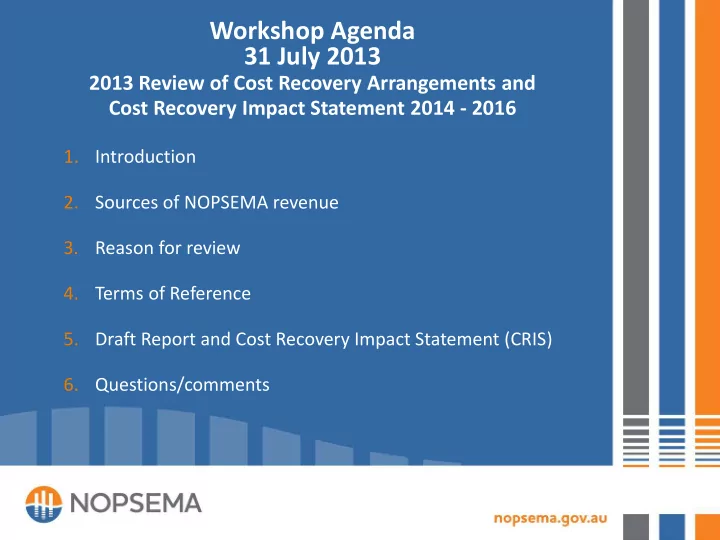 Workshop Agenda
31 July 2013
2013 Review of Cost Recovery Arrangements and Cost Recovery Impact Statement 2014 - 2016

1. Introduction

2. Sources of NOPSEMA revenue

3. Reason for review

4. Terms of Reference

5. Draft Report and Cost Recovery Impact Statement (CRIS)

6. Questions/comments

NOPSEMA

nopsema.gov.au